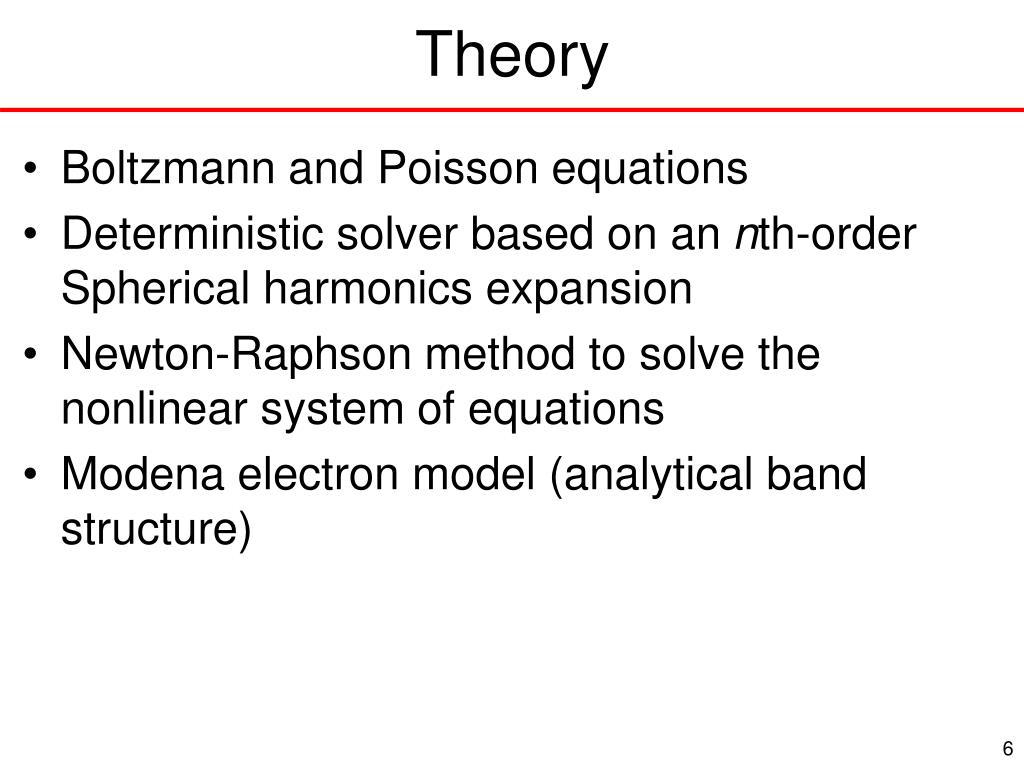 Theory

• Boltzmann and Poisson equations
• Deterministic solver based on an $n$th-order Spherical harmonics expansion
• Newton-Raphson method to solve the nonlinear system of equations
• Modena electron model (analytical band structure)

6